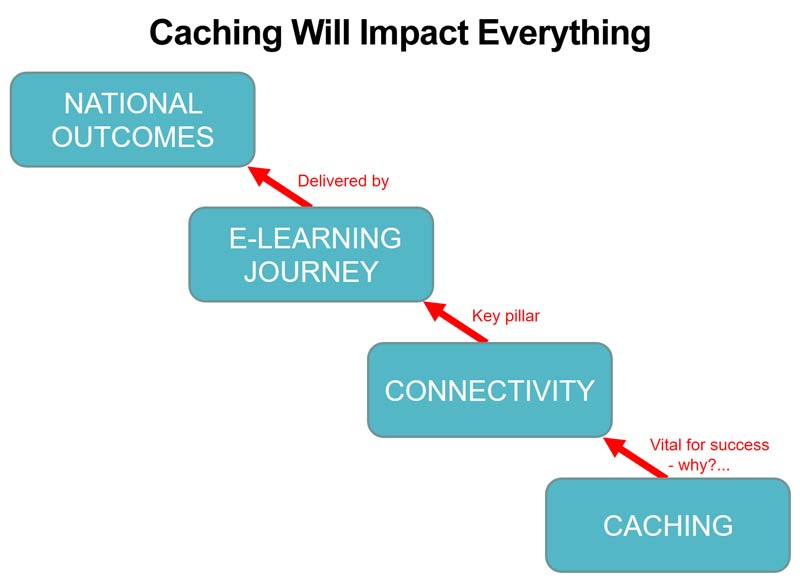 Caching Will Impact Everything

NATIONAL OUTCOMES

Delivered by

E-LEARNING JOURNEY

Key pillar

CONNECTIVITY

Vital for success - why?...

CACHING